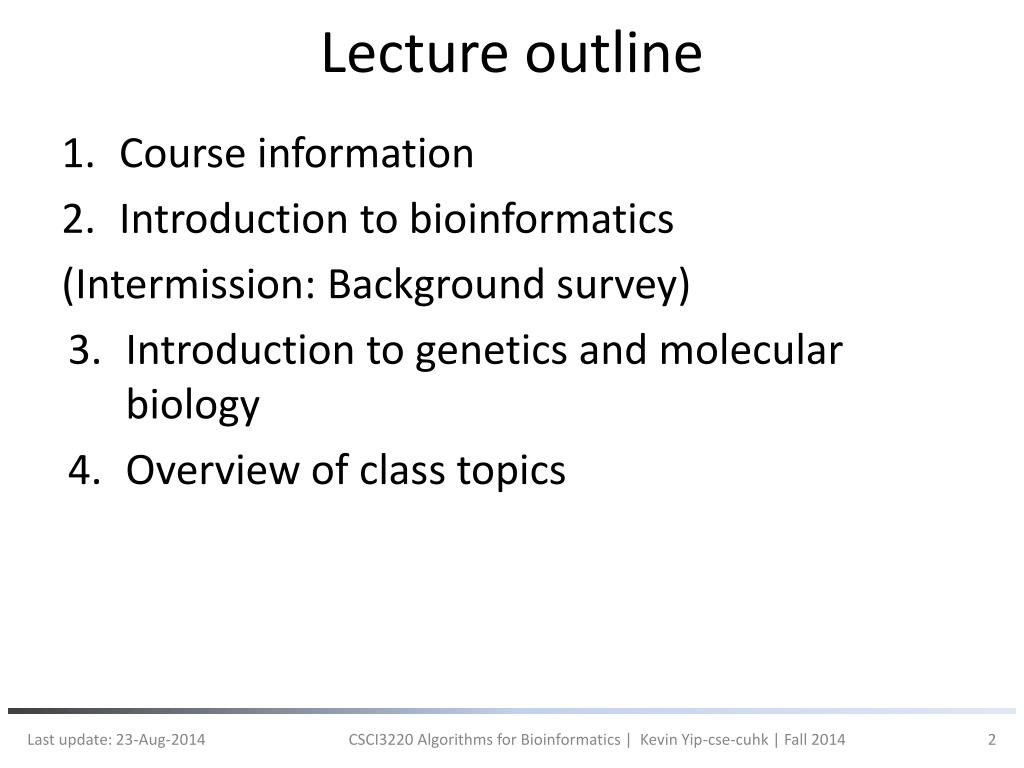 Lecture outline

1. Course information
2. Introduction to bioinformatics
(Intermission: Background survey)
3. Introduction to genetics and molecular biology
4. Overview of class topics

Last update: 23-Aug-2014

CSCI3220 Algorithms for Bioinformatics | Kevin Yip-cse-cuhk | Fall 2014

2